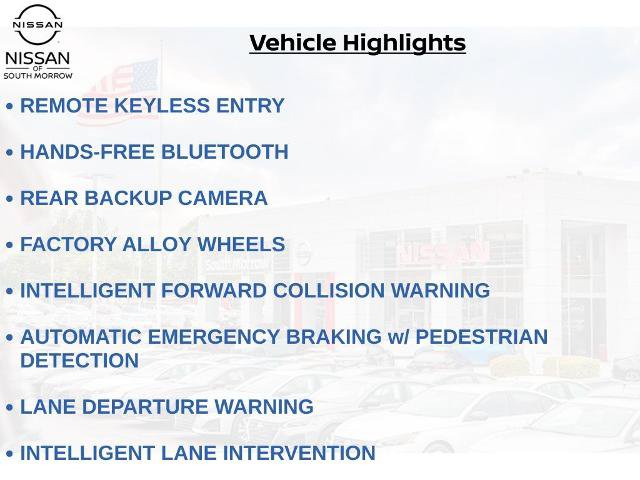 NISSAN

NISSAN
OF
SOUTH MORROW

Vehicle Highlights

• REMOTE KEYLESS ENTRY

• HANDS-FREE BLUETOOTH

• REAR BACKUP CAMERA

• FACTORY ALLOY WHEELS

• INTELLIGENT FORWARD COLLISION WARNING

• AUTOMATIC EMERGENCY BRAKING w/ PEDESTRIAN DETECTION

• LANE DEPARTURE WARNING

• INTELLIGENT LANE INTERVENTION